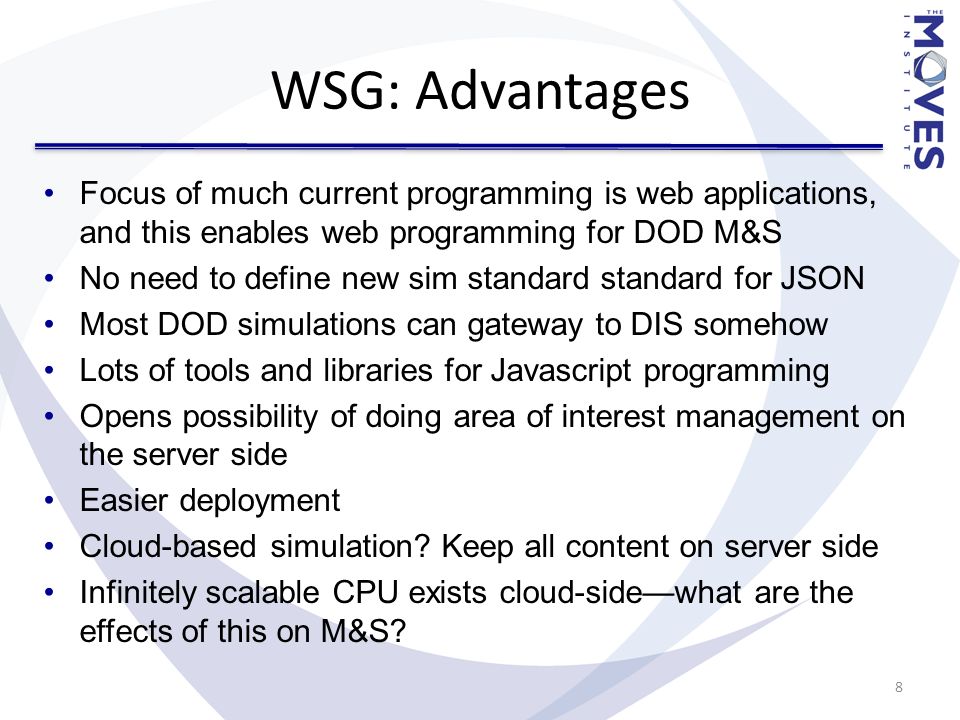 THE MOVES INSTITUTE

WSG: Advantages

• Focus of much current programming is web applications, and this enables web programming for DOD M&S
• No need to define new sim standard standard for JSON
• Most DOD simulations can gateway to DIS somehow
• Lots of tools and libraries for Javascript programming
• Opens possibility of doing area of interest management on the server side
• Easier deployment
• Cloud-based simulation? Keep all content on server side
• Infinitely scalable CPU exists cloud-side—what are the effects of this on M&S?

8